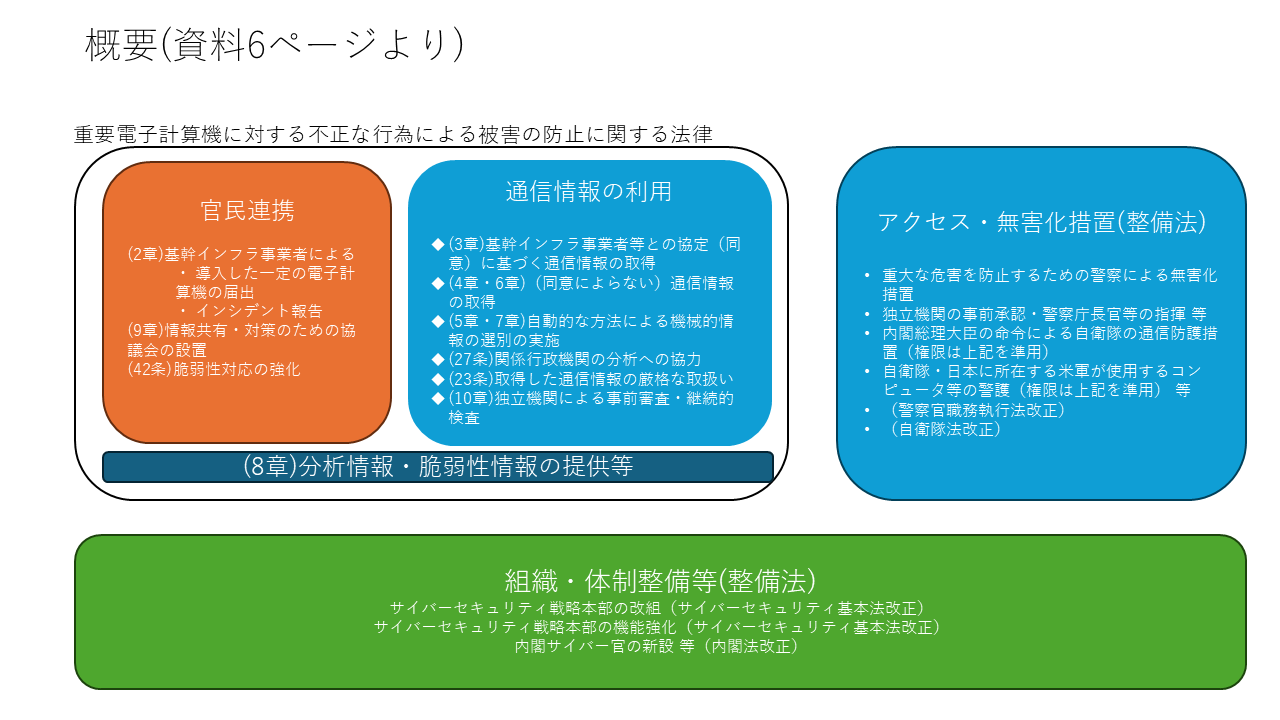 概要(資料6ページより)

重要電子計算機に対する不正な行為による被害の防止に関する法律

官民連携

(2章)基幹インフラ事業者による
・ 導入した一定の電子計算機の届出
・ インシデント報告
(9章)情報共有・対策のための協議会の設置
(42条)脆弱性対応の強化

通信情報の利用

◆ (3章)基幹インフラ事業者等との協定（同意）に基づく通信情報の取得
◆ (4章・6章)（同意によらない）通信情報の取得
◆ (5章・7章)自動的な方法による機械的情報の選別の実施
◆ (27条)関係行政機関の分析への協力
◆ (23条)取得した通信情報の厳格な取扱い
◆ (10章)独立機関による事前審査・継続的検査

(8章)分析情報・脆弱性情報の提供等

アクセス・無害化措置(整備法)

• 重大な危害を防止するための警察による無害化措置
• 独立機関の事前承認・警察庁長官等の指揮 等
• 内閣総理大臣の命令による自衛隊の通信防護措置（権限は上記を準用）
• 自衛隊・日本に所在する米軍が使用するコンピュータ等の警護（権限は上記を準用） 等
• （警察官職務執行法改正）
• （自衛隊法改正）

組織・体制整備等(整備法)
サイバーセキュリティ戦略本部の改組（サイバーセキュリティ基本法改正）
サイバーセキュリティ戦略本部の機能強化（サイバーセキュリティ基本法改正）
内閣サイバー官の新設 等（内閣法改正）